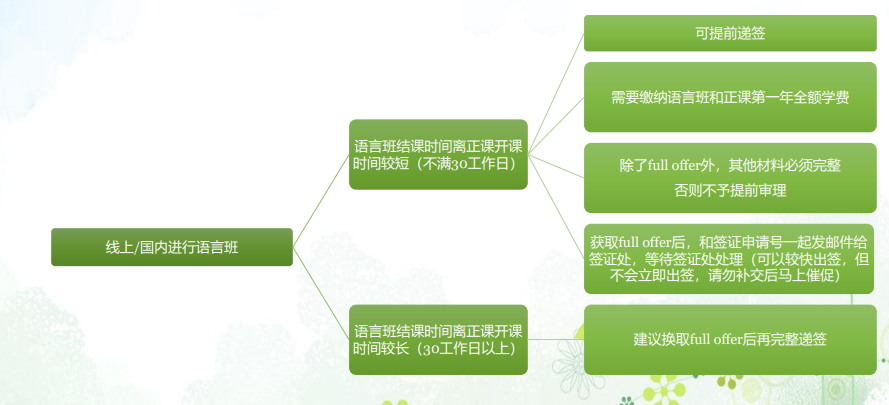 线上/国内进行语言班

语言班结课时间离正课开课时间较短（不满30工作日）

可提前递签

需要缴纳语言班和正课第一年全额学费

除了full offer外，其他材料必须完整
否则不予提前审理

获取full offer后，和签证申请号一起发邮件给签证处，等待签证处处理（可以较快出签，但不会立即出签，请勿补交后马上催促）

语言班结课时间离正课开课时间较长（30工作日以上）

建议换取full offer后再完整递签